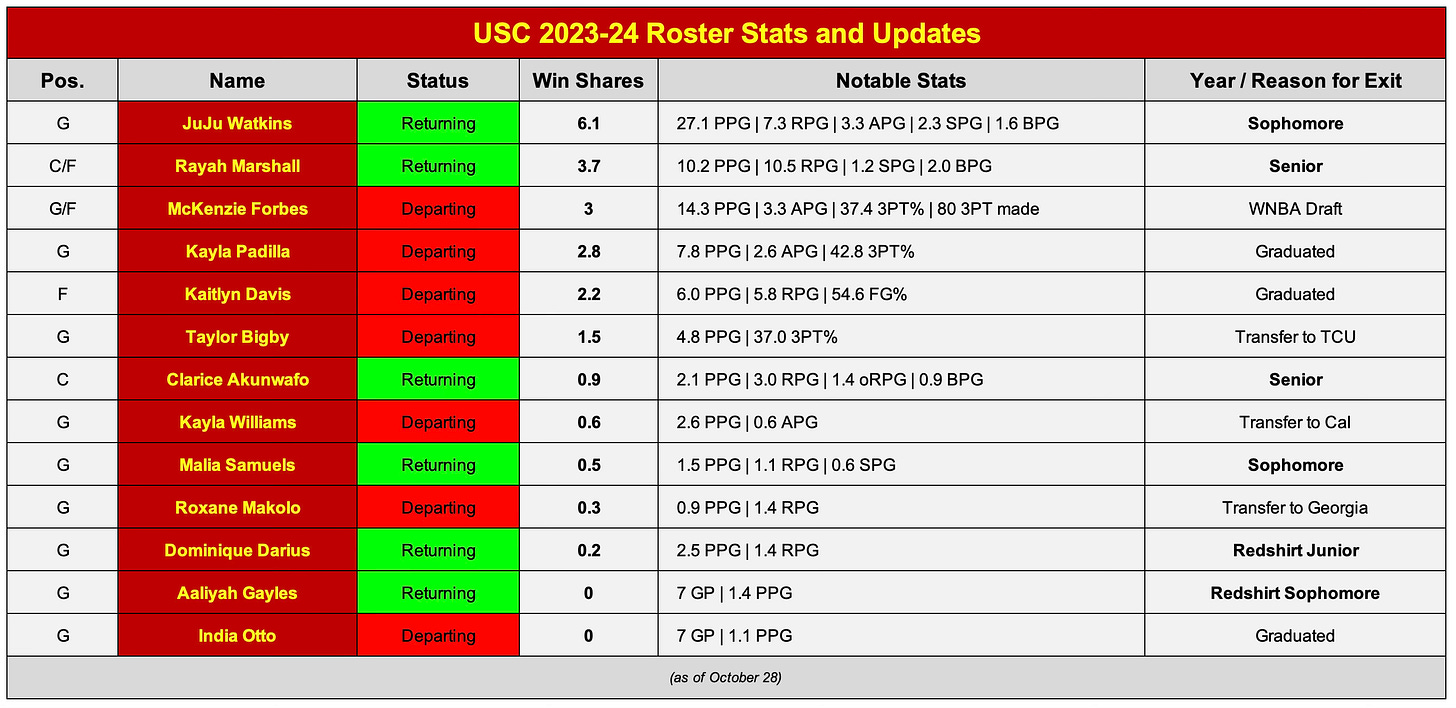 USC 2023-24 Roster Stats and Updates

| Pos. | Name | Status | Win Shares | Notable Stats | Year / Reason for Exit |
|---|---|---|---|---|---|
| G | JuJu Watkins | Returning | 6.1 | 27.1 PPG \| 7.3 RPG \| 3.3 APG \| 2.3 SPG \| 1.6 BPG | Sophomore |
| C/F | Rayah Marshall | Returning | 3.7 | 10.2 PPG \| 10.5 RPG \| 1.2 SPG \| 2.0 BPG | Senior |
| G/F | McKenzie Forbes | Departing | 3 | 14.3 PPG \| 3.3 APG \| 37.4 3PT% \| 80 3PT made | WNBA Draft |
| G | Kayla Padilla | Departing | 2.8 | 7.8 PPG \| 2.6 APG \| 42.8 3PT% | Graduated |
| F | Kaitlyn Davis | Departing | 2.2 | 6.0 PPG \| 5.8 RPG \| 54.6 FG% | Graduated |
| G | Taylor Bigby | Departing | 1.5 | 4.8 PPG \| 37.0 3PT% | Transfer to TCU |
| C | Clarice Akunwafo | Returning | 0.9 | 2.1 PPG \| 3.0 RPG \| 1.4 oRPG \| 0.9 BPG | Senior |
| G | Kayla Williams | Departing | 0.6 | 2.6 PPG \| 0.6 APG | Transfer to Cal |
| G | Malia Samuels | Returning | 0.5 | 1.5 PPG \| 1.1 RPG \| 0.6 SPG | Sophomore |
| G | Roxane Makolo | Departing | 0.3 | 0.9 PPG \| 1.4 RPG | Transfer to Georgia |
| G | Dominique Darius | Returning | 0.2 | 2.5 PPG \| 1.4 RPG | Redshirt Junior |
| G | Aaliyah Gayles | Returning | 0 | 7 GP \| 1.4 PPG | Redshirt Sophomore |
| G | India Otto | Departing | 0 | 7 GP \| 1.1 PPG | Graduated |

(as of October 28)